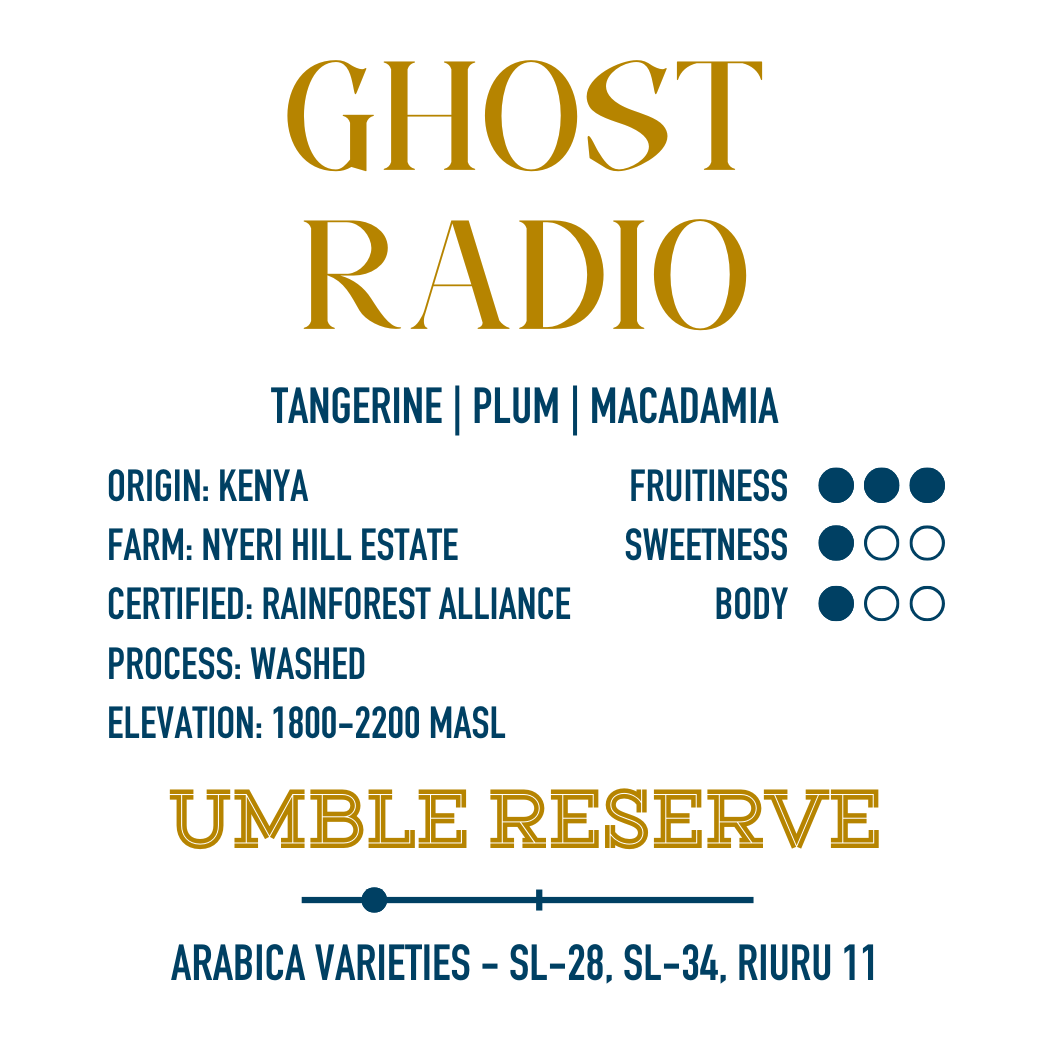 GHOST RADIO

TANGERINE | PLUM | MACADAMIA

ORIGIN: KENYA
FARM: NYERI HILL ESTATE
CERTIFIED: RAINFOREST ALLIANCE
PROCESS: WASHED
ELEVATION: 1800-2200 MASL

FRUITINESS
SWEETNESS
BODY

UMBLE RESERVE

ARABICA VARIETIES - SL-28, SL-34, RIURU 11